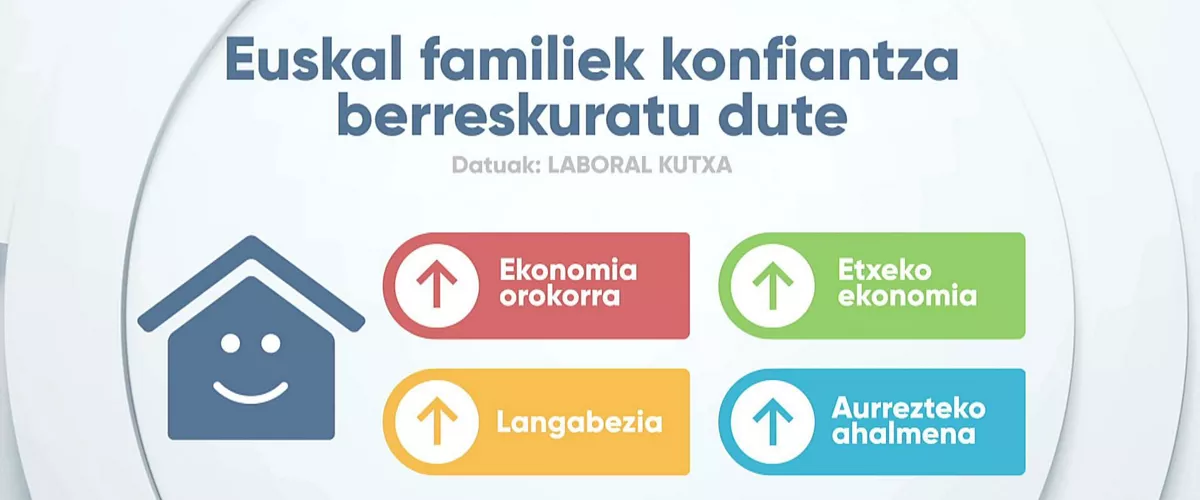 Euskal familiek konfiantza berreskuratu dute

Datuak: LABORAL KUTXA

Ekonomia orokorra

Etxeko ekonomia

Langabezia

Aurrezteko ahalmena